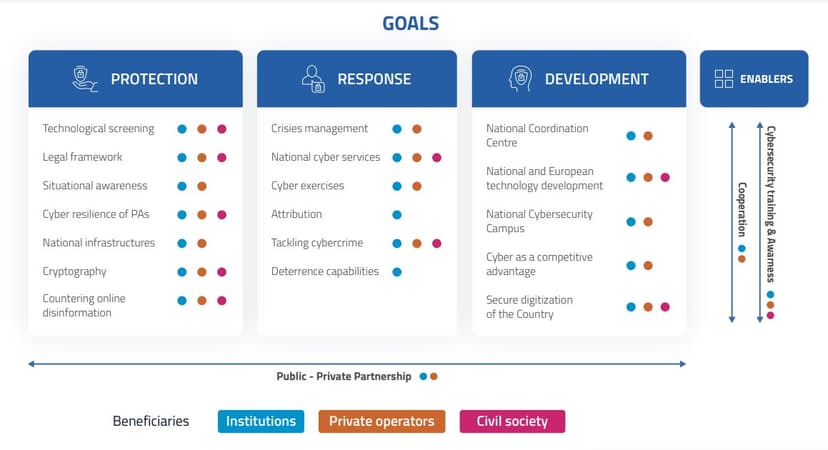 GOALS

PROTECTION

Technological screening
Legal framework
Situational awareness
Cyber resilience of PAs
National infrastructures
Cryptography
Countering online disinformation

RESPONSE

Crisies management
National cyber services
Cyber exercises
Attribution
Tackling cybercrime
Deterrence capabilities

DEVELOPMENT

National Coordination Centre
National and European technology development
National Cybersecurity Campus
Cyber as a competitive advantage
Secure digitization of the Country

ENABLERS

Cooperation
Cybersecurity training & Awarness

Public - Private Partnership

Beneficiaries Institutions Private operators Civil society